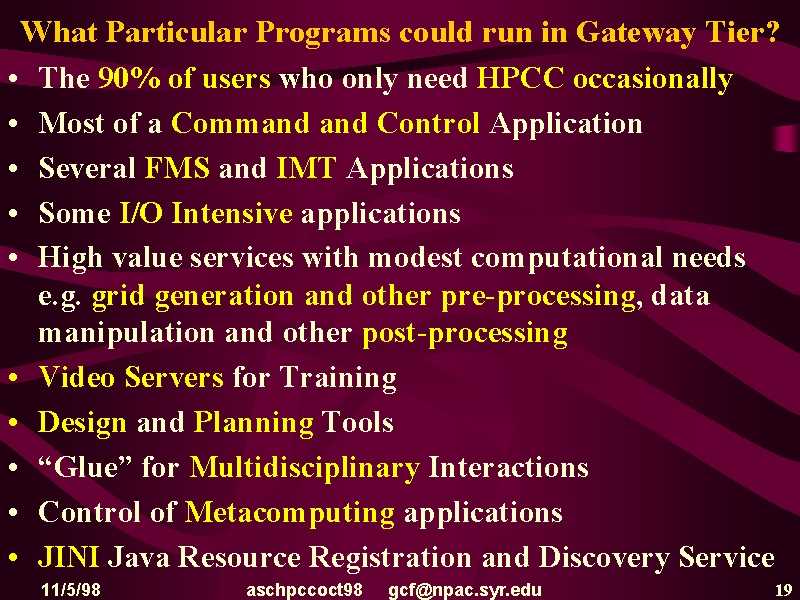 What Particular Programs could run in Gateway Tier?

• The 90% of users who only need HPCC occasionally
• Most of a Command and Control Application
• Several FMS and IMT Applications
• Some I/O Intensive applications
• High value services with modest computational needs e.g. grid generation and other pre-processing, data manipulation and other post-processing
• Video Servers for Training
• Design and Planning Tools
• “Glue” for Multidisciplinary Interactions
• Control of Metacomputing applications
• JINI Java Resource Registration and Discovery Service

11/5/98 aschpccoct98 gcf@npac.syr.edu 19